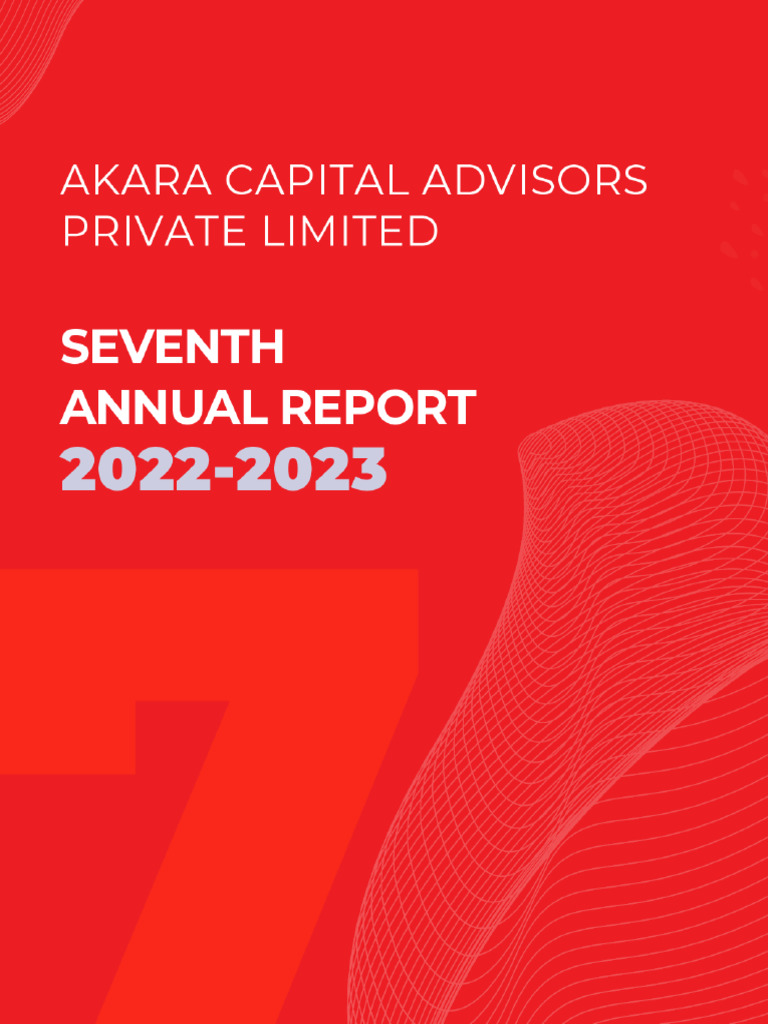 AKARA CAPITAL ADVISORS PRIVATE LIMITED

SEVENTH ANNUAL REPORT 2022-2023

7